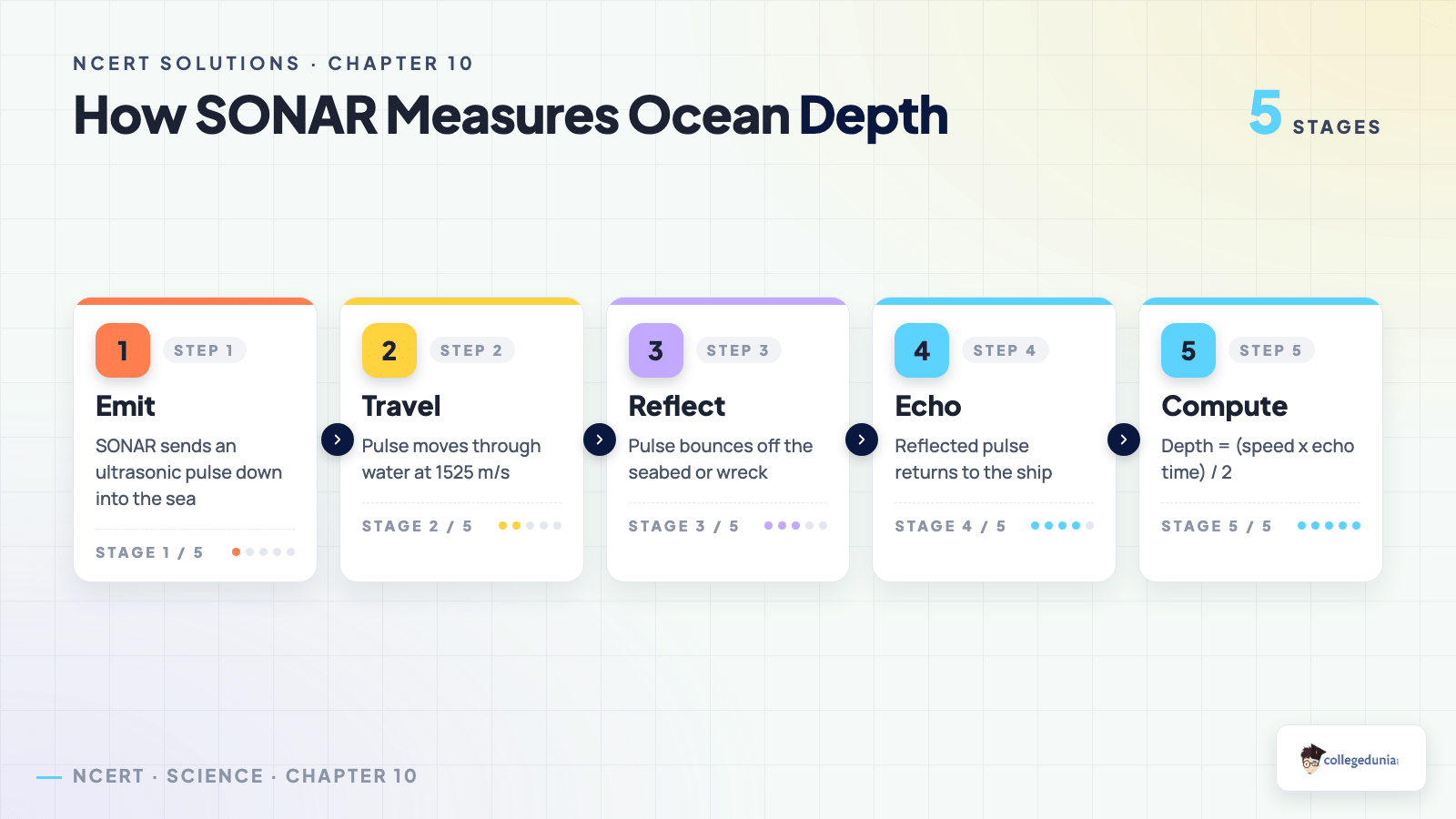 NCERT SOLUTIONS · CHAPTER 10

How SONAR Measures Ocean Depth

5 STAGES

1 STEP 1
Emit
SONAR sends an ultrasonic pulse down into the sea
STAGE 1 / 5

2 STEP 2
Travel
Pulse moves through water at 1525 m/s
STAGE 2 / 5

3 STEP 3
Reflect
Pulse bounces off the seabed or wreck
STAGE 3 / 5

4 STEP 4
Echo
Reflected pulse returns to the ship
STAGE 4 / 5

5 STEP 5
Compute
Depth = (speed x echo time) / 2
STAGE 5 / 5

NCERT · SCIENCE · CHAPTER 10

collegedunia